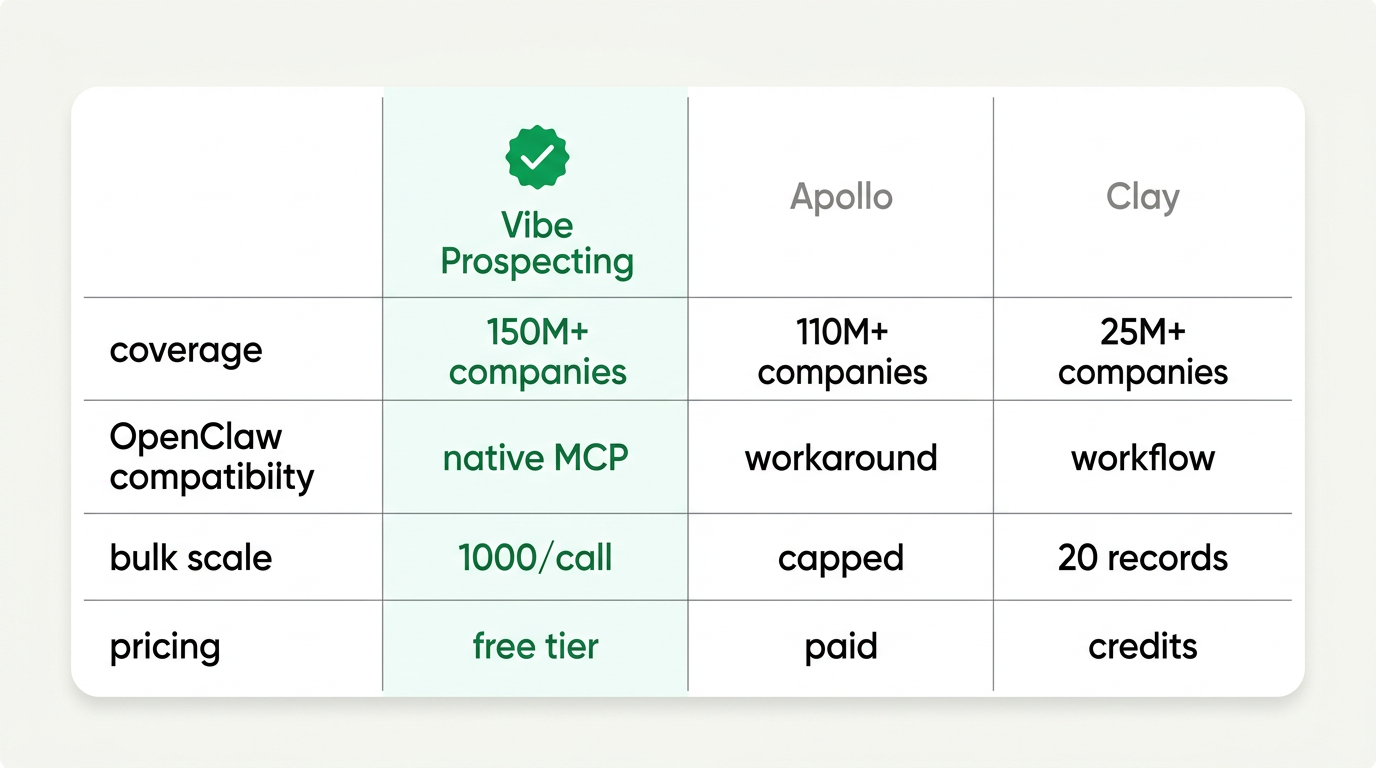 | | Vibe Prospecting | Apollo | Clay |
|---|---|---|---|
| coverage | 150M+ companies | 110M+ companies | 25M+ companies |
| OpenClaw compatibilty | native MCP | workaround | workflow |
| bulk scale | 1000/call | capped | 20 records |
| pricing | free tier | paid | credits |